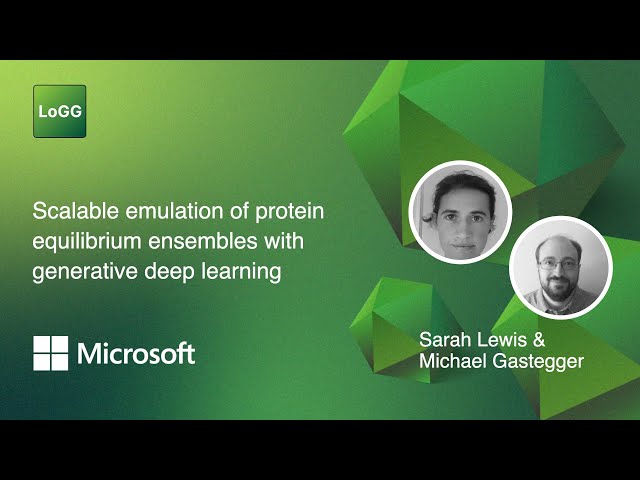 LoGG

Scalable emulation of protein equilibrium ensembles with generative deep learning

Microsoft

Sarah Lewis & Michael Gastegger